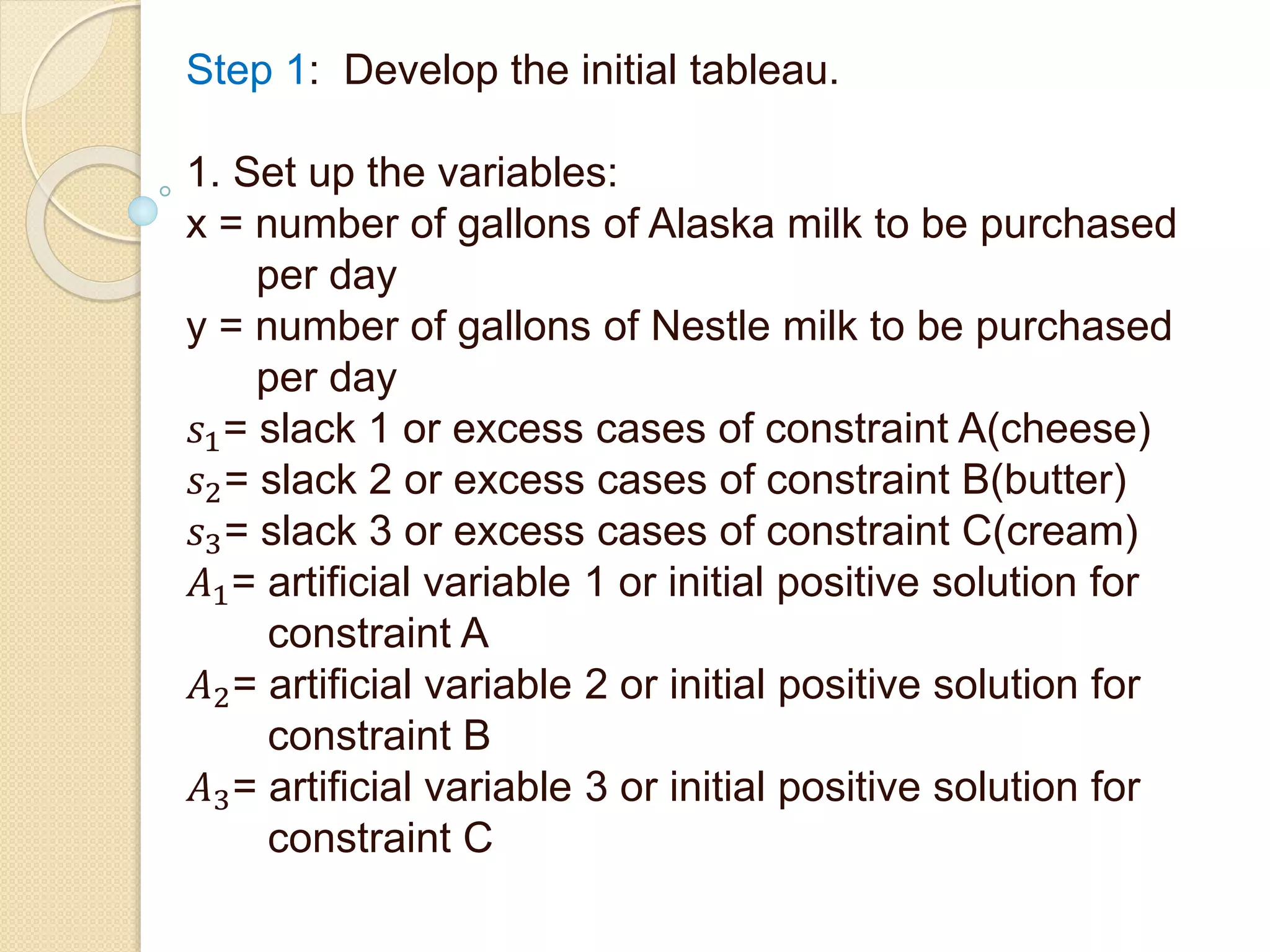 Step 1: Develop the initial tableau.

1. Set up the variables:
x = number of gallons of Alaska milk to be purchased per day
y = number of gallons of Nestle milk to be purchased per day
$s_1$= slack 1 or excess cases of constraint A(cheese)
$s_2$= slack 2 or excess cases of constraint B(butter)
$s_3$= slack 3 or excess cases of constraint C(cream)
$A_1$= artificial variable 1 or initial positive solution for constraint A
$A_2$= artificial variable 2 or initial positive solution for constraint B
$A_3$= artificial variable 3 or initial positive solution for constraint C